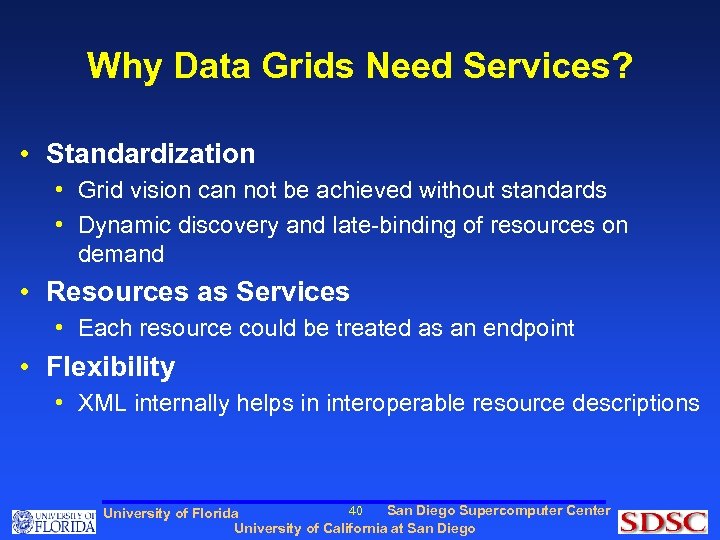 Why Data Grids Need Services?

• Standardization
  • Grid vision can not be achieved without standards
  • Dynamic discovery and late-binding of resources on demand
• Resources as Services
  • Each resource could be treated as an endpoint
• Flexibility
  • XML internally helps in interoperable resource descriptions

UNIVERSITY OF FLORIDA University of Florida 40 San Diego Supercomputer Center University of California at San Diego SDSC